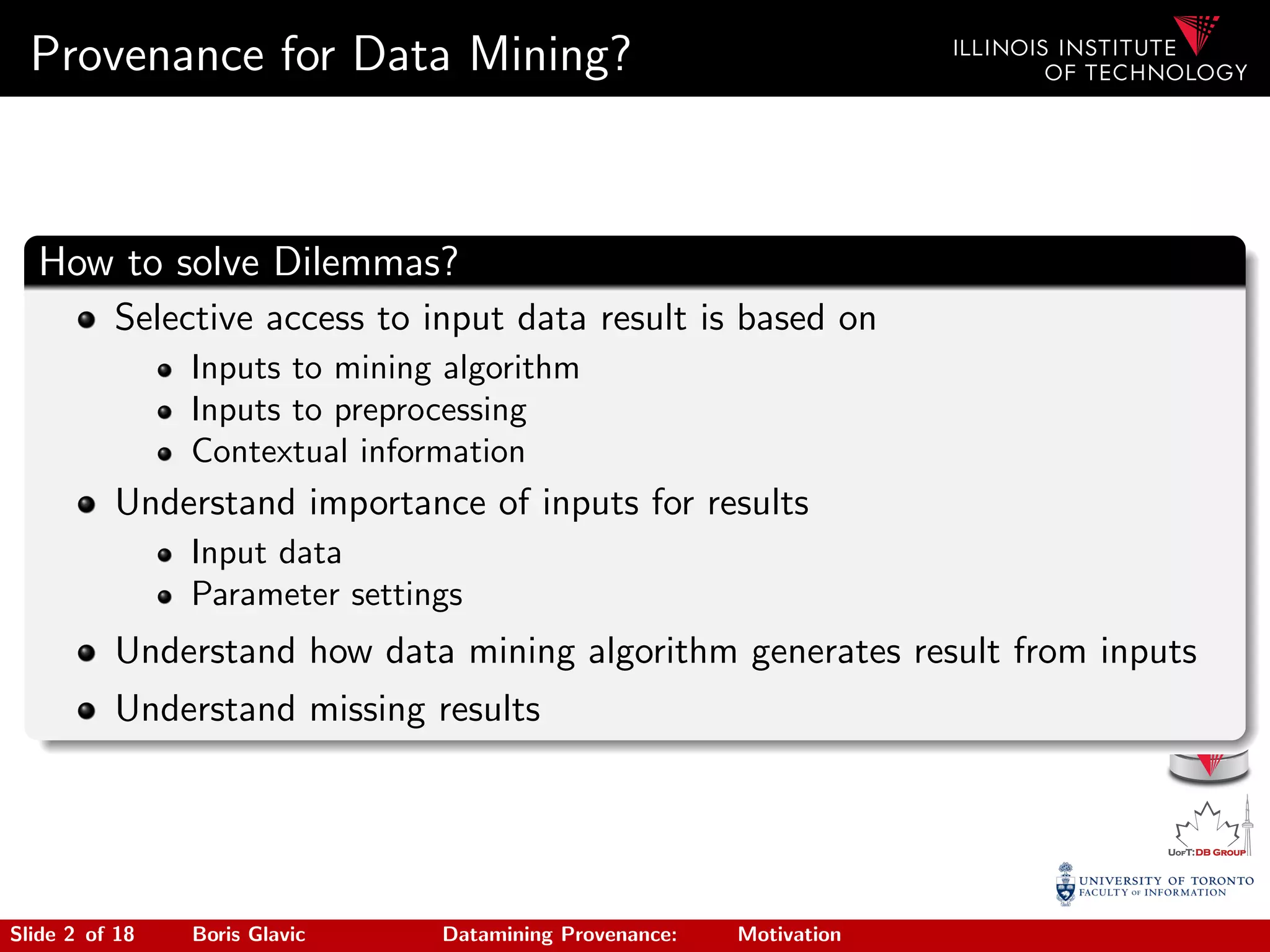 Provenance for Data Mining?

ILLINOIS INSTITUTE OF TECHNOLOGY

How to solve Dilemmas?

- Selective access to input data result is based on
  - Inputs to mining algorithm
  - Inputs to preprocessing
  - Contextual information
- Understand importance of inputs for results
  - Input data
  - Parameter settings
- Understand how data mining algorithm generates result from inputs
- Understand missing results

UofT:DB Group

UNIVERSITY OF TORONTO
FACULTY OF INFORMATION

Slide 2 of 18 Boris Glavic Datamining Provenance: Motivation